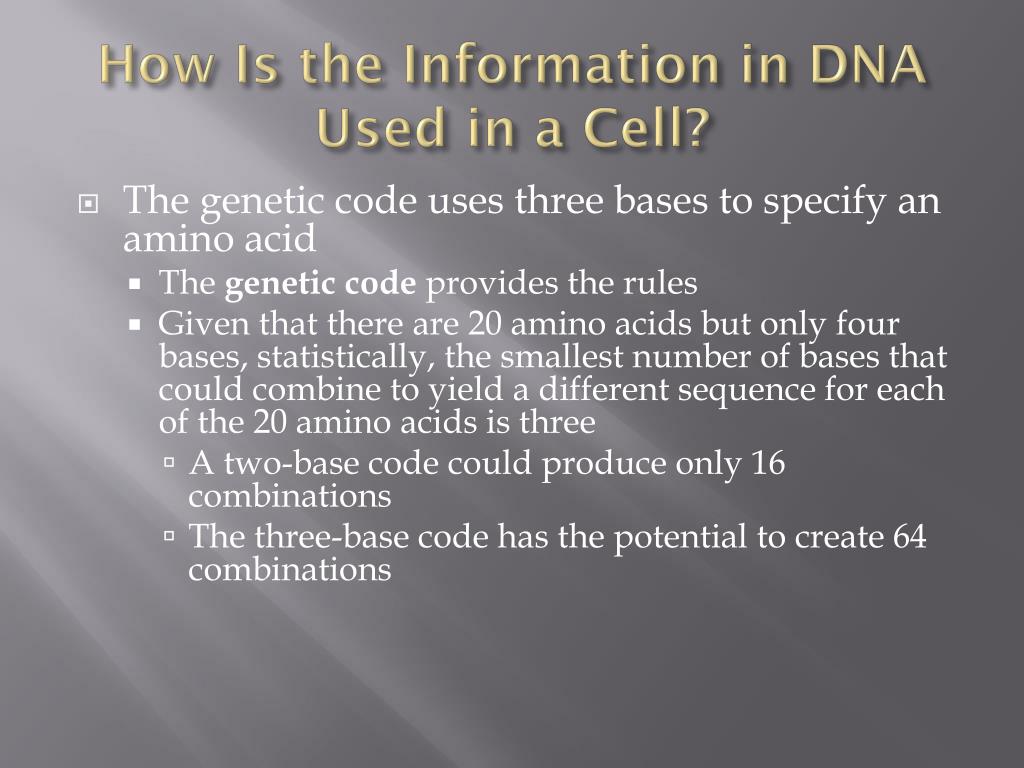 How Is the Information in DNA Used in a Cell?

The genetic code uses three bases to specify an amino acid

The genetic code provides the rules

Given that there are 20 amino acids but only four bases, statistically, the smallest number of bases that could combine to yield a different sequence for each of the 20 amino acids is three

A two-base code could produce only 16 combinations

The three-base code has the potential to create 64 combinations